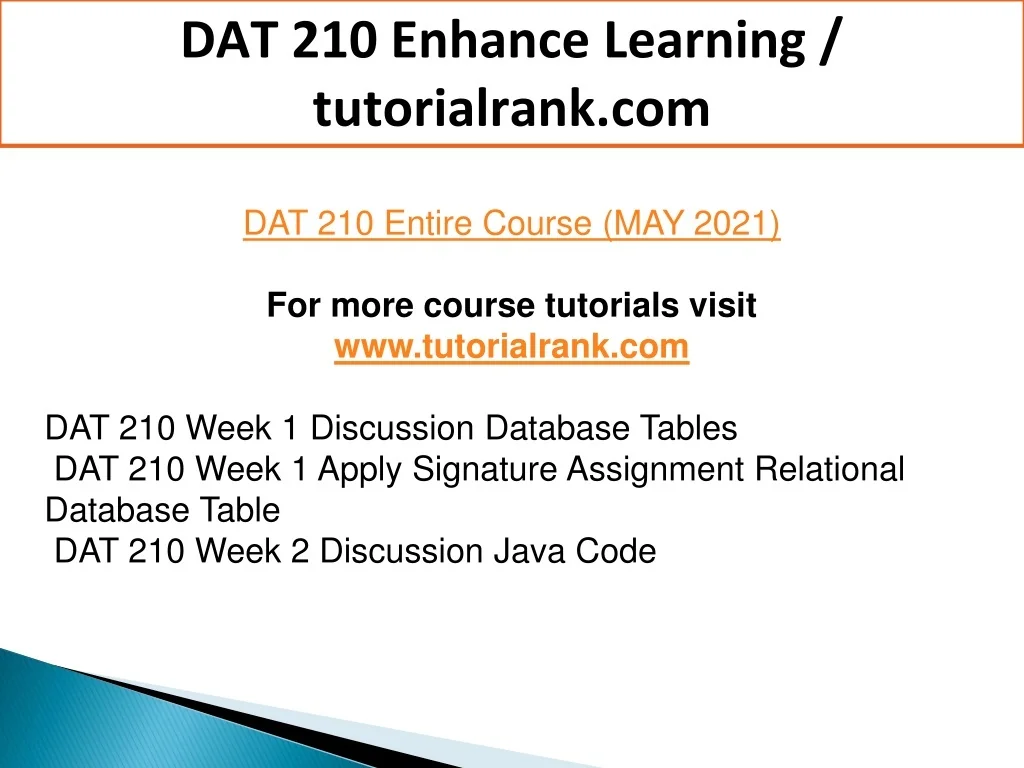 DAT 210 Enhance Learning / tutorialrank.com

DAT 210 Entire Course (MAY 2021)

For more course tutorials visit
www.tutorialrank.com

DAT 210 Week 1 Discussion Database Tables
DAT 210 Week 1 Apply Signature Assignment Relational Database Table
DAT 210 Week 2 Discussion Java Code